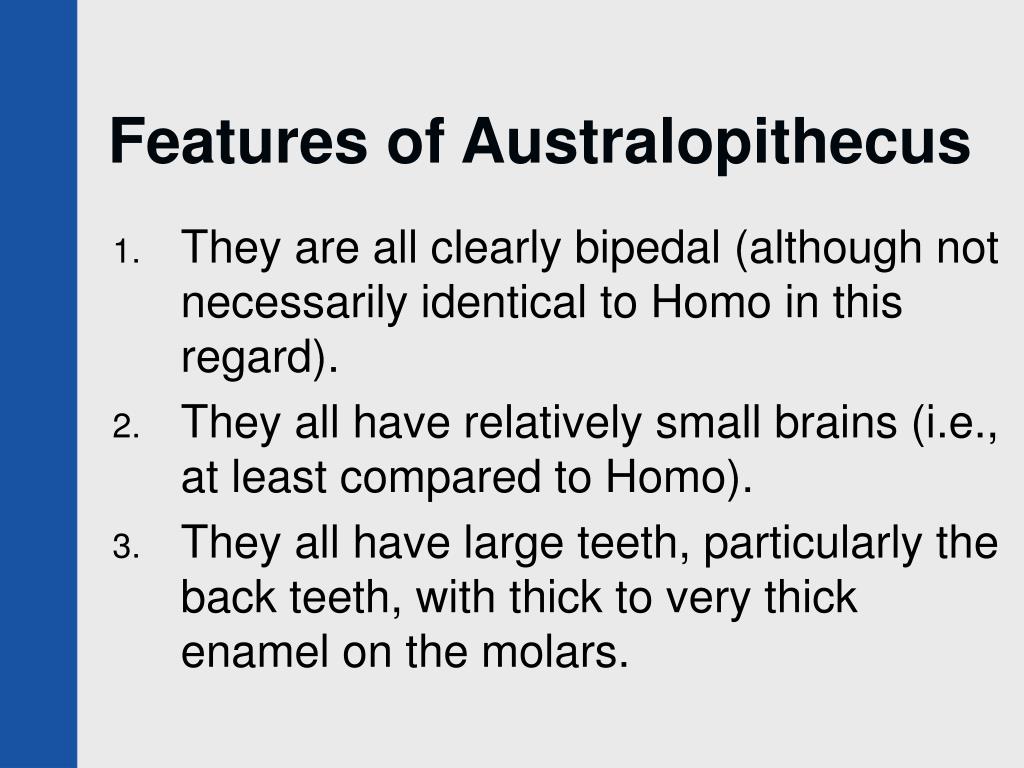 Features of Australopithecus

1. They are all clearly bipedal (although not necessarily identical to Homo in this regard).
2. They all have relatively small brains (i.e., at least compared to Homo).
3. They all have large teeth, particularly the back teeth, with thick to very thick enamel on the molars.